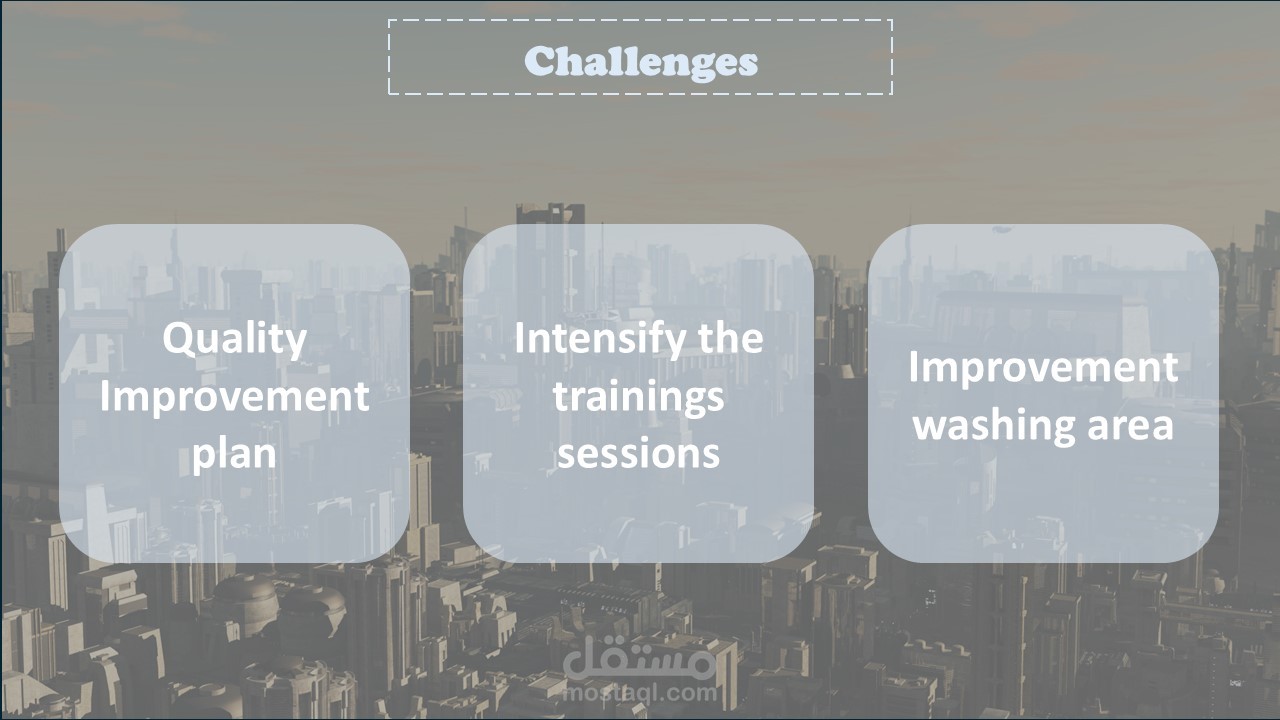 Challenges

Quality Improvement plan

Intensify the trainings sessions

Improvement washing area

مستقل
mostaql.com